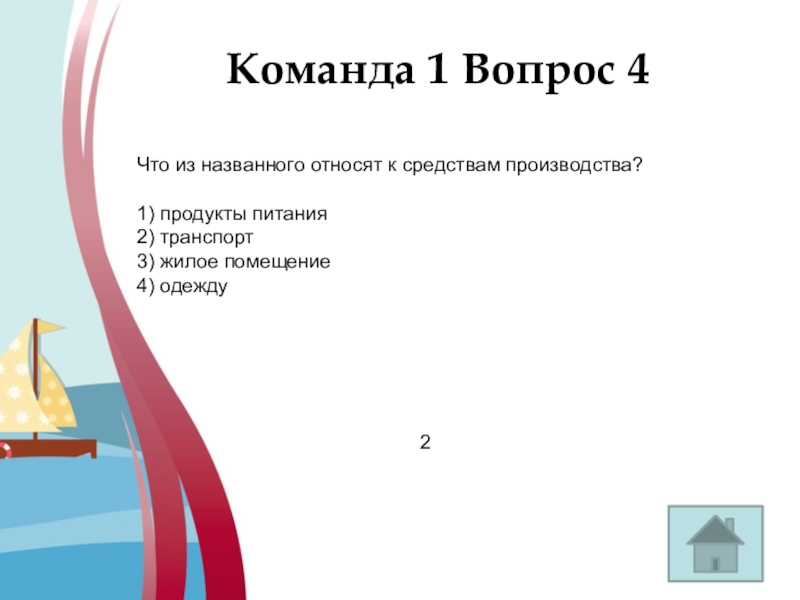 Команда 1 Вопрос 4

Что из названного относят к средствам производства?

1) продукты питания
2) транспорт
3) жилое помещение
4) одежду

2